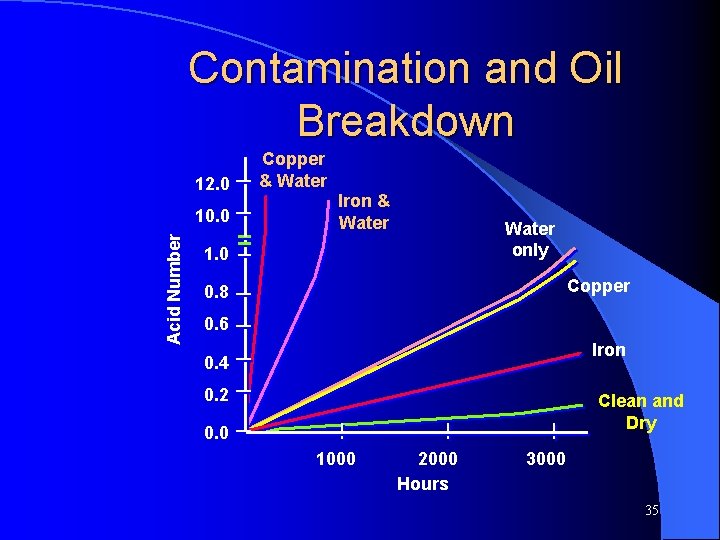 Contamination and Oil Breakdown

Acid Number

12.0
10.0
1.0
0.8
0.6
0.4
0.2
0.0

Copper & Water

Iron & Water

Water only

Copper

Iron

Clean and Dry

1000
2000
3000

Hours

35